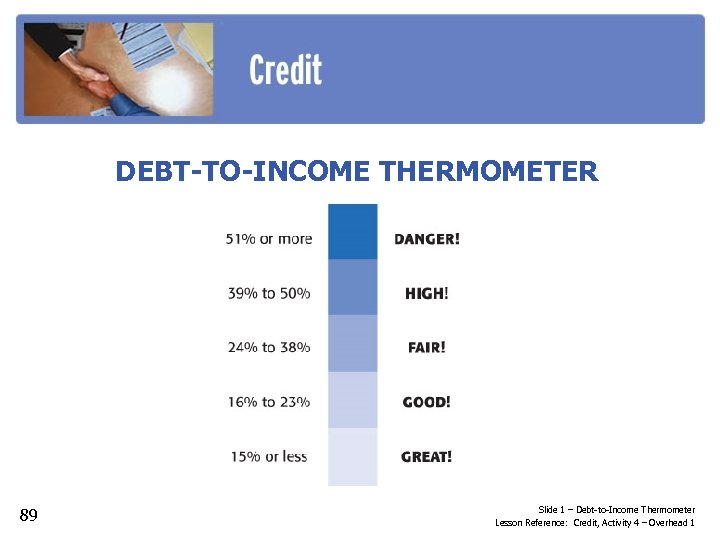 Credit

DEBT-TO-INCOME THERMOMETER

51% or more DANGER!

39% to 50% HIGH!

24% to 38% FAIR!

16% to 23% GOOD!

15% or less GREAT!

89

Slide 1 – Debt-to-Income Thermometer
Lesson Reference: Credit, Activity 4 – Overhead 1